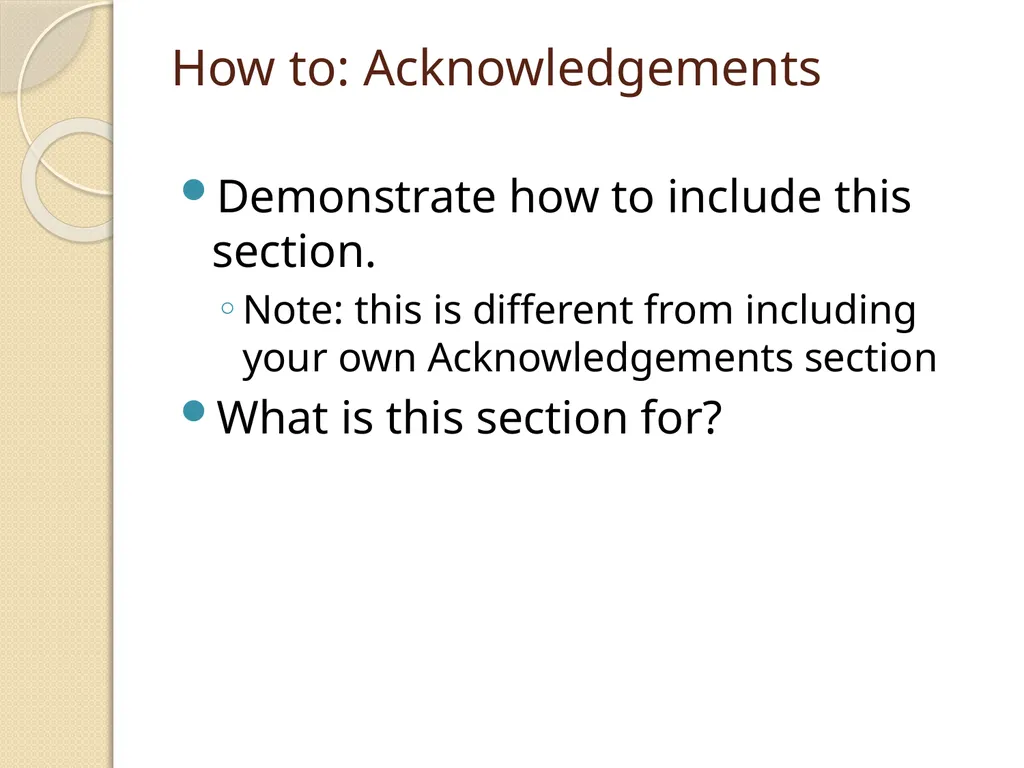 How to: Acknowledgements

• Demonstrate how to include this section.

◦ Note: this is different from including your own Acknowledgements section

• What is this section for?